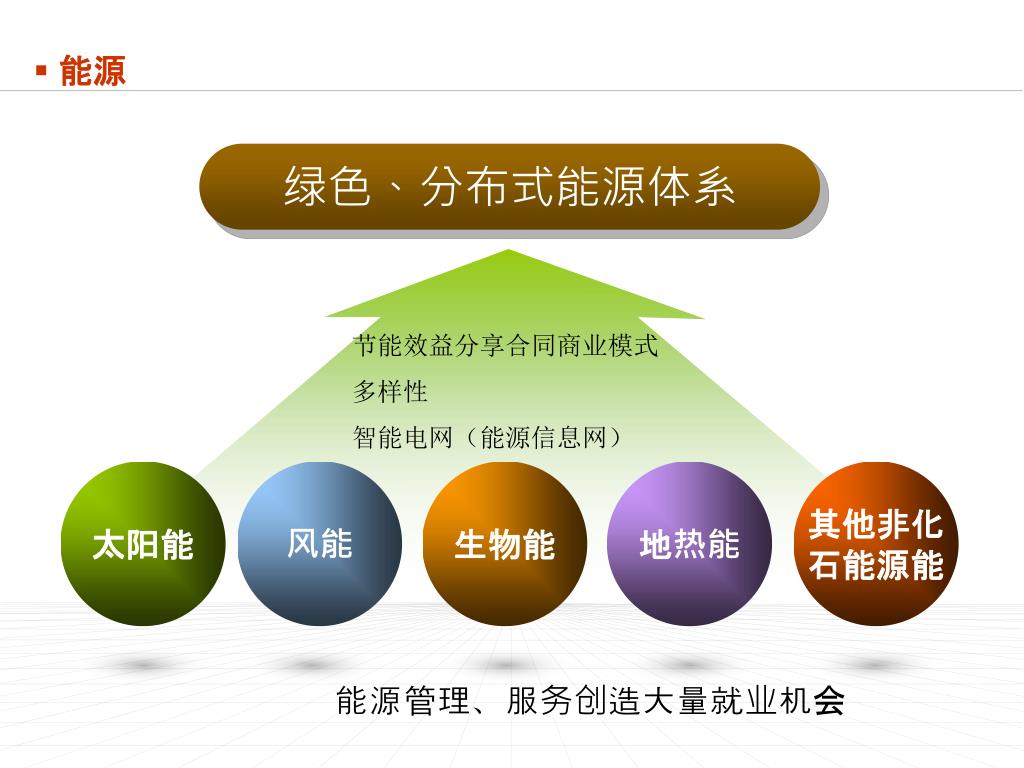 ▪ 能源

绿色、分布式能源体系

节能效益分享合同商业模式

多样性

智能电网（能源信息网）

太阳能

风能

生物能

地热能

其他非化石能源能

能源管理、服务创造大量就业机会